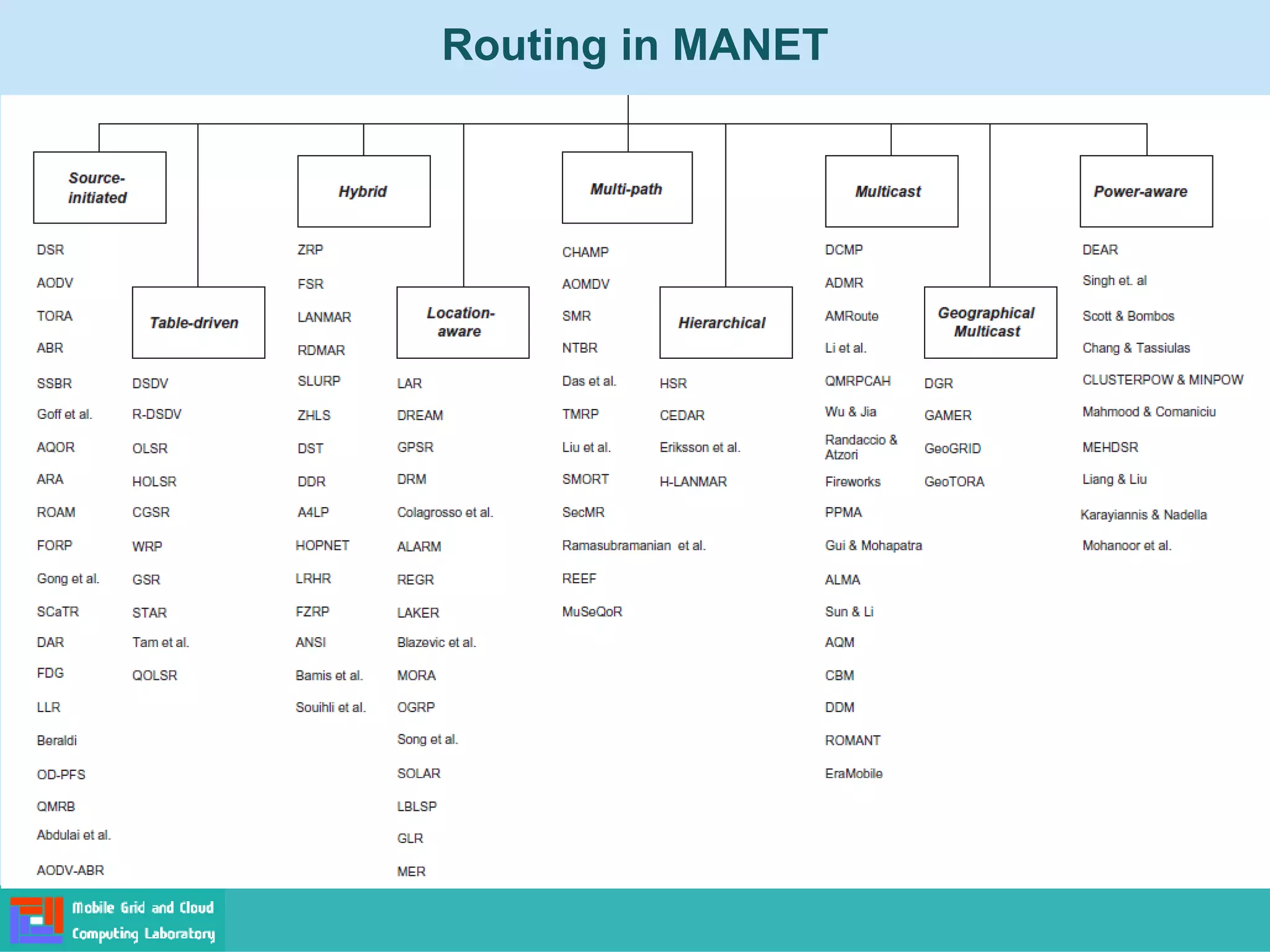 Routing in MANET

Source-initiated

DSR
AODV
TORA
ABR
SSBR
Goff et al.
AQOR
ARA
ROAM
FORP
Gong et al.
SCaTR
DAR
FDG
LLR
Beraldi
OD-PFS
QMRB
Abdulai et al.
AODV-ABR

Table-driven

DSDV
R-DSDV
OLSR
HOLSR
CGSR
WRP
GSR
STAR
Tam et al.
QOLSR

Hybrid

ZRP
FSR
LANMAR
RDMAR
SLURP
ZHLS
DST
DDR
A4LP
HOPNET
LRHR
FZRP
ANSI
Bamis et al.
Souihli et al.

Location-aware

LAR
DREAM
GPSR
DRM
Colagrosso et al.
ALARM
REGR
LAKER
Blazevic et al.
MORA
OGRP
Song et al.
SOLAR
LBLSP
GLR
MER

Multi-path

CHAMP
AOMDV
SMR
NTBR
Das et al.
TMRP
Liu et al.
SMORT
SecMR
Ramasubramanian et al.
REEF
MuSeQoR

Hierarchical

HSR
CEDAR
Eriksson et al.
H-LANMAR

Multicast

DCMP
ADMR
AMRoute
Li et al.
QMRPCAH
Wu & Jia
Randaccio & Atzori
Fireworks
PPMA
Gui & Mohapatra
ALMA
Sun & Li
AQM
CBM
DDM
ROMANT
EraMobile

Geographical Multicast

DGR
GAMER
GeoGRID
GeoTORA

Power-aware

DEAR
Singh et. al
Scott & Bombos
Chang & Tassiulas
CLUSTERPOW & MINPOW
Mahmood & Comaniciu
MEHDSR
Liang & Liu
Karayiannis & Nadella
Mohanoor et al.

Mobile Grid and Cloud Computing Laboratory